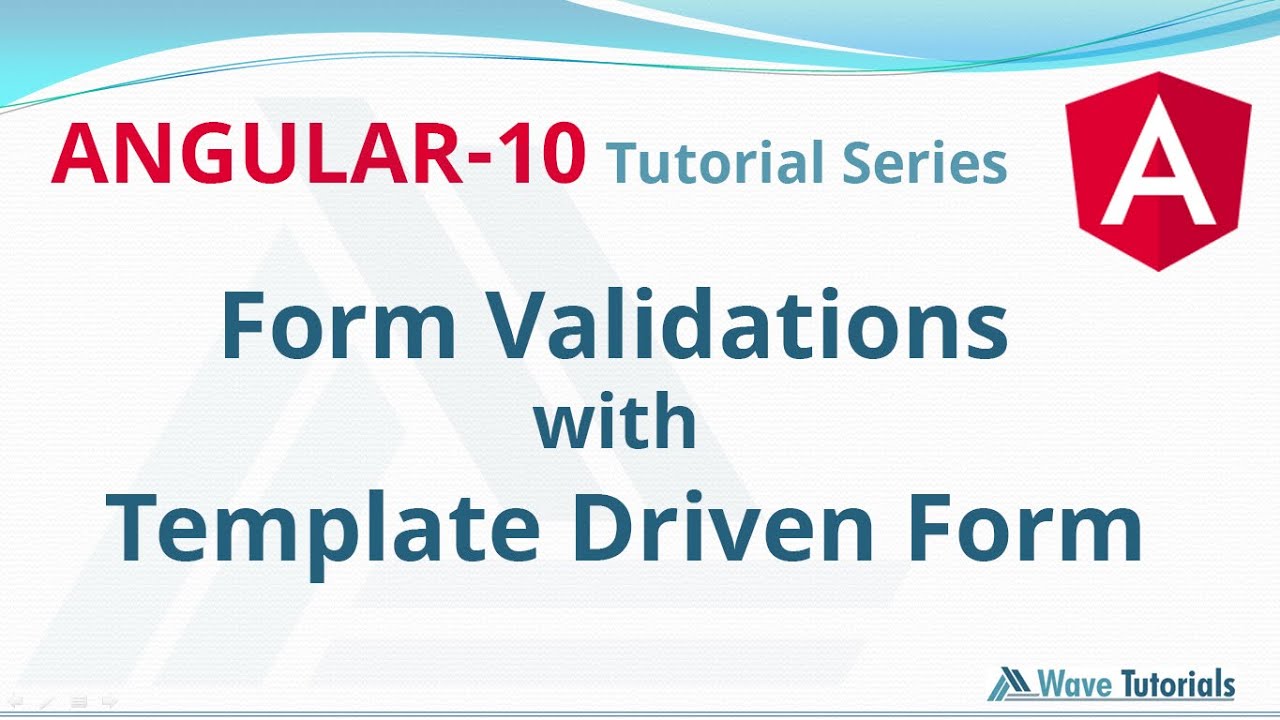 ANGULAR-10 Tutorial Series

A

Form Validations
with
Template Driven Form

Wave Tutorials